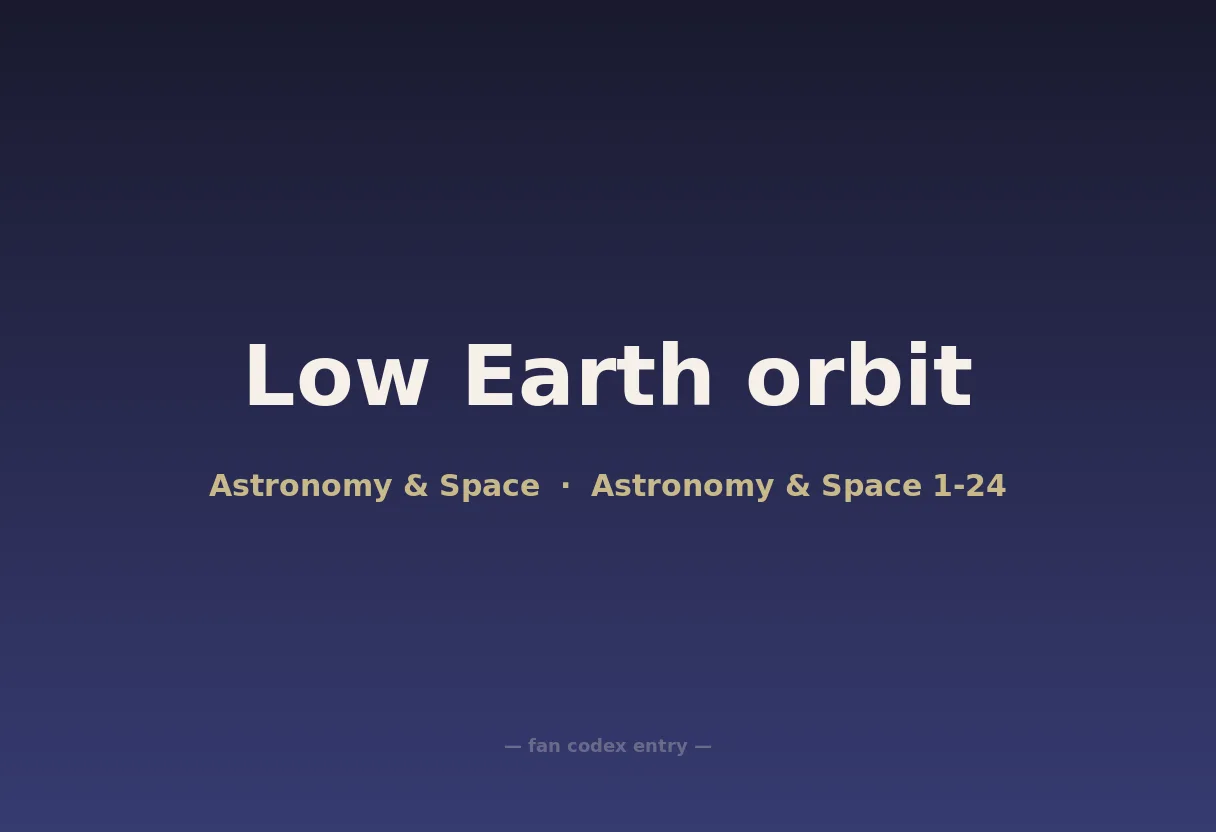 Low Earth orbit

Astronomy & Space · Astronomy & Space 1-24

— fan codex entry —